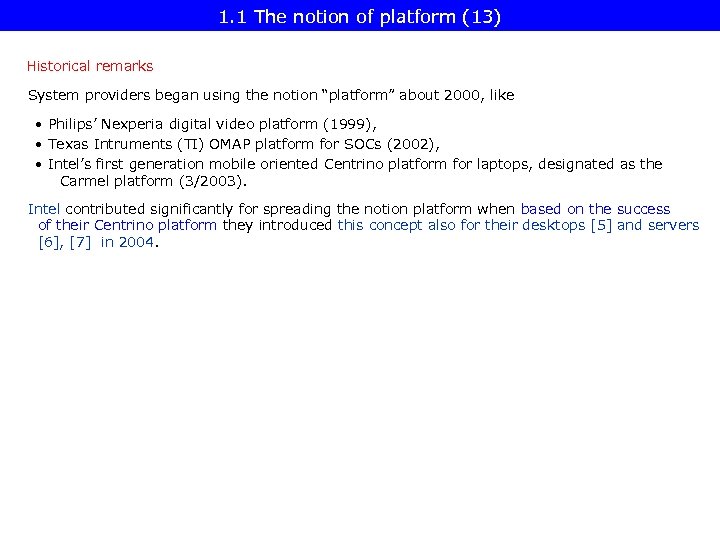 1.1 The notion of platform (13)

Historical remarks

System providers began using the notion “platform” about 2000, like

• Philips’ Nexperia digital video platform (1999),
• Texas Intruments (TI) OMAP platform for SOCs (2002),
• Intel’s first generation mobile oriented Centrino platform for laptops, designated as the Carmel platform (3/2003).

Intel contributed significantly for spreading the notion platform when based on the success of their Centrino platform they introduced this concept also for their desktops [5] and servers [6], [7] in 2004.